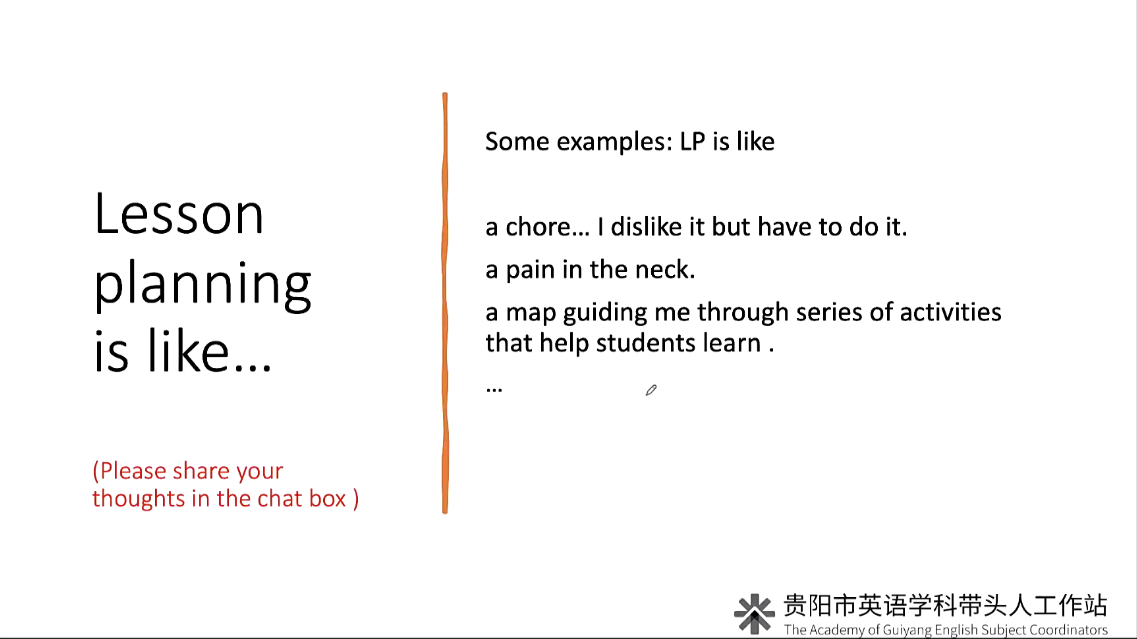 Lesson planning is like…

(Please share your thoughts in the chat box )

Some examples: LP is like

a chore… I dislike it but have to do it.

a pain in the neck.

a map guiding me through series of activities that help students learn .

…

贵阳市英语学科带头人工作站
The Academy of Guiyang English Subject Coordinators